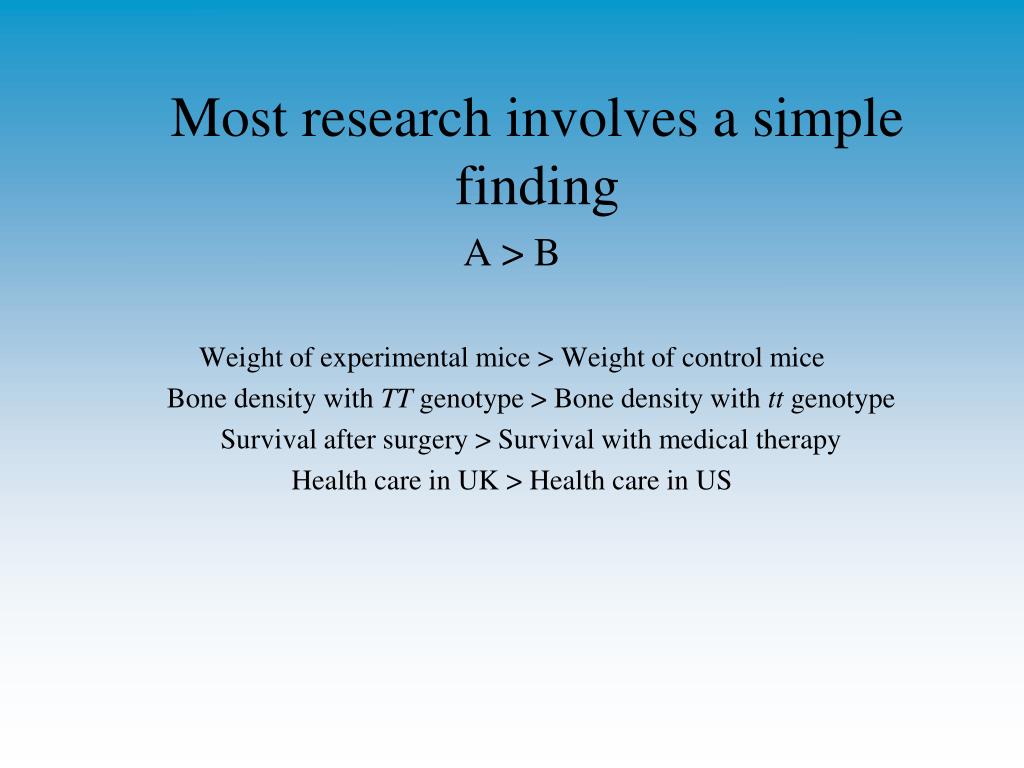 Most research involves a simple finding

A > B

Weight of experimental mice > Weight of control mice

Bone density with TT genotype > Bone density with tt genotype

Survival after surgery > Survival with medical therapy

Health care in UK > Health care in US